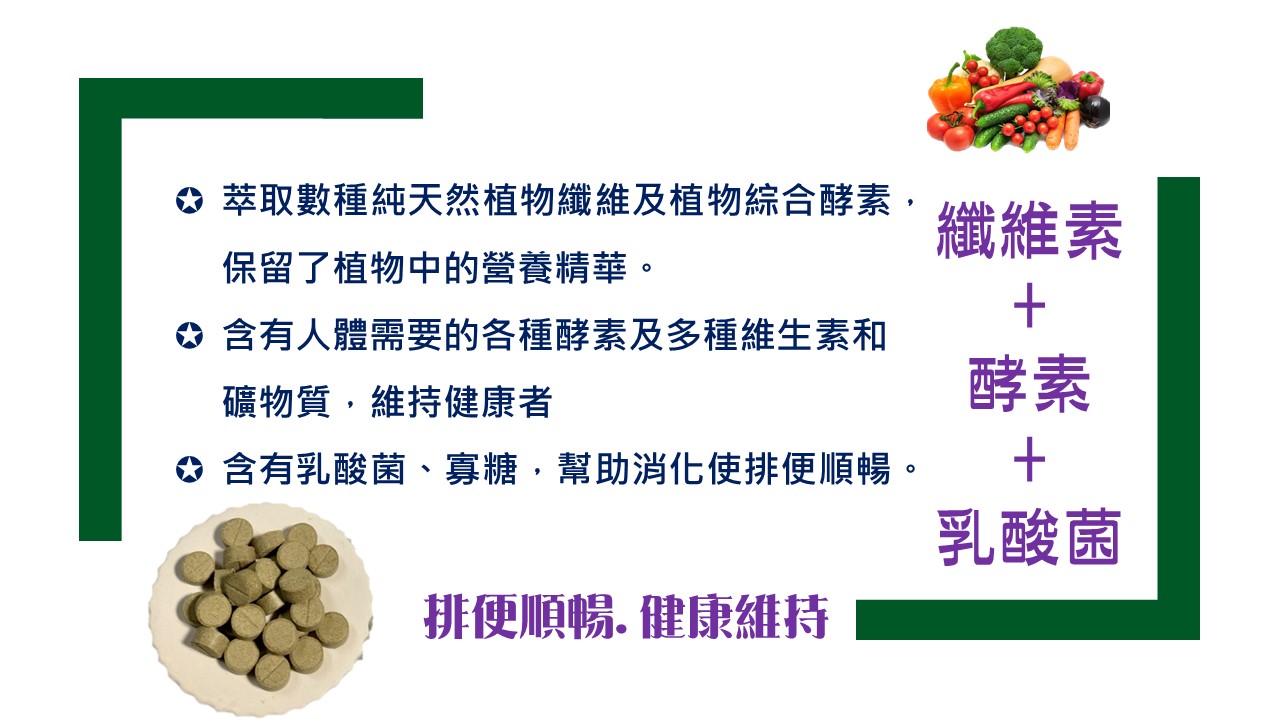 ✪ 萃取數種純天然植物纖維及植物綜合酵素，保留了植物中的營養精華。

✪ 含有人體需要的各種酵素及多種維生素和礦物質，維持健康者

✪ 含有乳酸菌、寡糖，幫助消化使排便順暢。

纖維素
＋
酵素
＋
乳酸菌

排便順暢. 健康維持